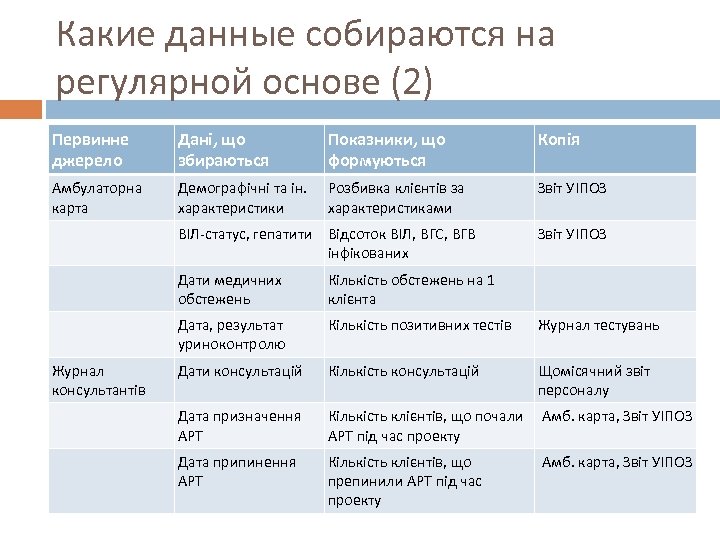 Какие данные собираются на регулярной основе (2)

| Первинне джерело | Дані, що збираються | Показники, що формуються | Копія |
|---|---|---|---|
| Амбулаторна карта | Демографічні та ін. характеристики | Розбивка клієнтів за характеристиками | Звіт УІПОЗ |
| | ВІЛ-статус, гепатити | Відсоток ВІЛ, ВГС, ВГВ інфікованих | Звіт УІПОЗ |
| | Дати медичних обстежень | Кількість обстежень на 1 клієнта | |
| | Дата, результат уриноконтролю | Кількість позитивних тестів | Журнал тестувань |
| Журнал консультантів | Дати консультацій | Кількість консультацій | Щомісячний звіт персоналу |
| | Дата призначення АРТ | Кількість клієнтів, що почали АРТ під час проекту | Амб. карта, Звіт УІПОЗ |
| | Дата припинення АРТ | Кількість клієнтів, що препинили АРТ під час проекту | Амб. карта, Звіт УІПОЗ |